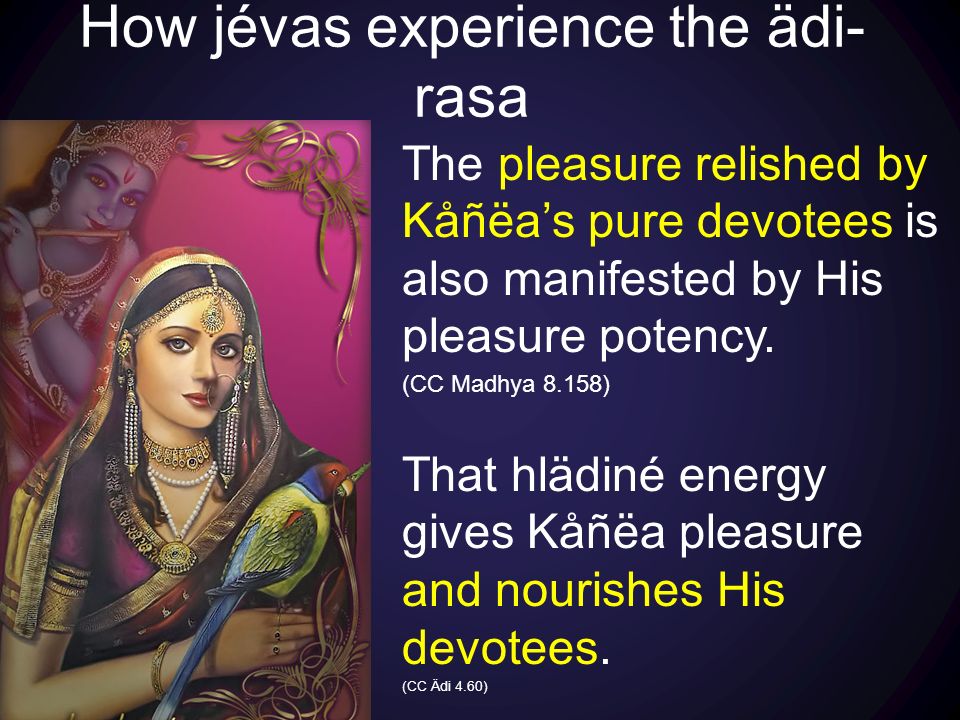 How jévas experience the ädi-rasa

The pleasure relished by Kåñëa’s pure devotees is also manifested by His pleasure potency.
(CC Madhya 8.158)

That hlädiné energy gives Kåñëa pleasure and nourishes His devotees.
(CC Ädi 4.60)